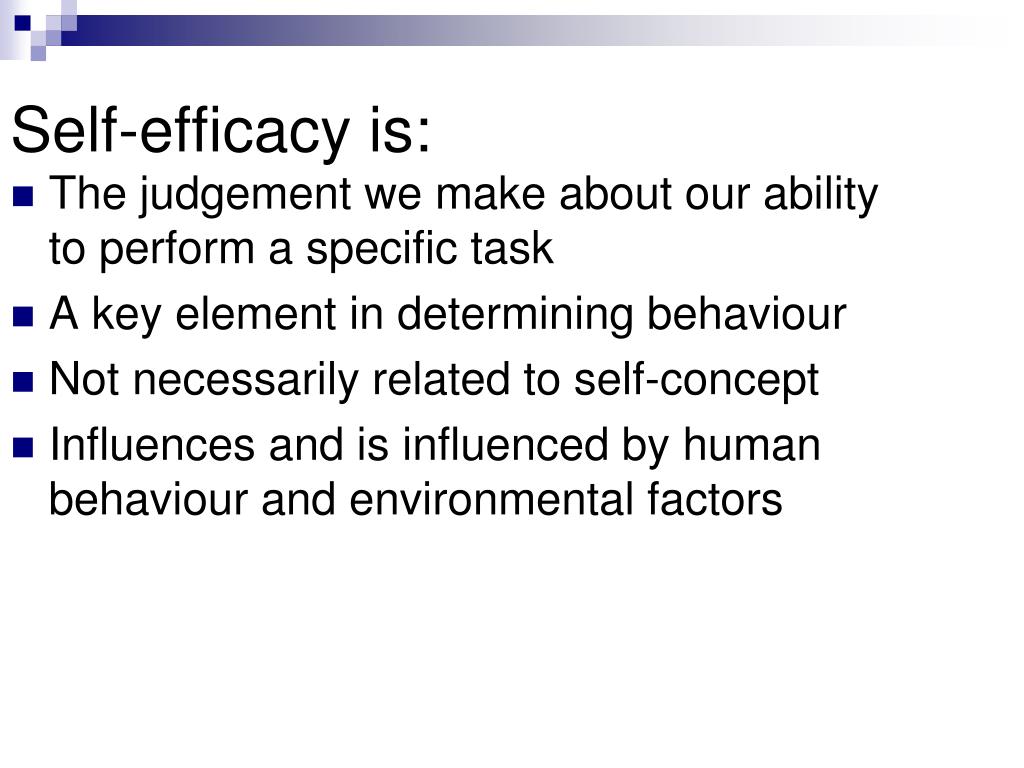 Self-efficacy is:

- The judgement we make about our ability to perform a specific task
- A key element in determining behaviour
- Not necessarily related to self-concept
- Influences and is influenced by human behaviour and environmental factors